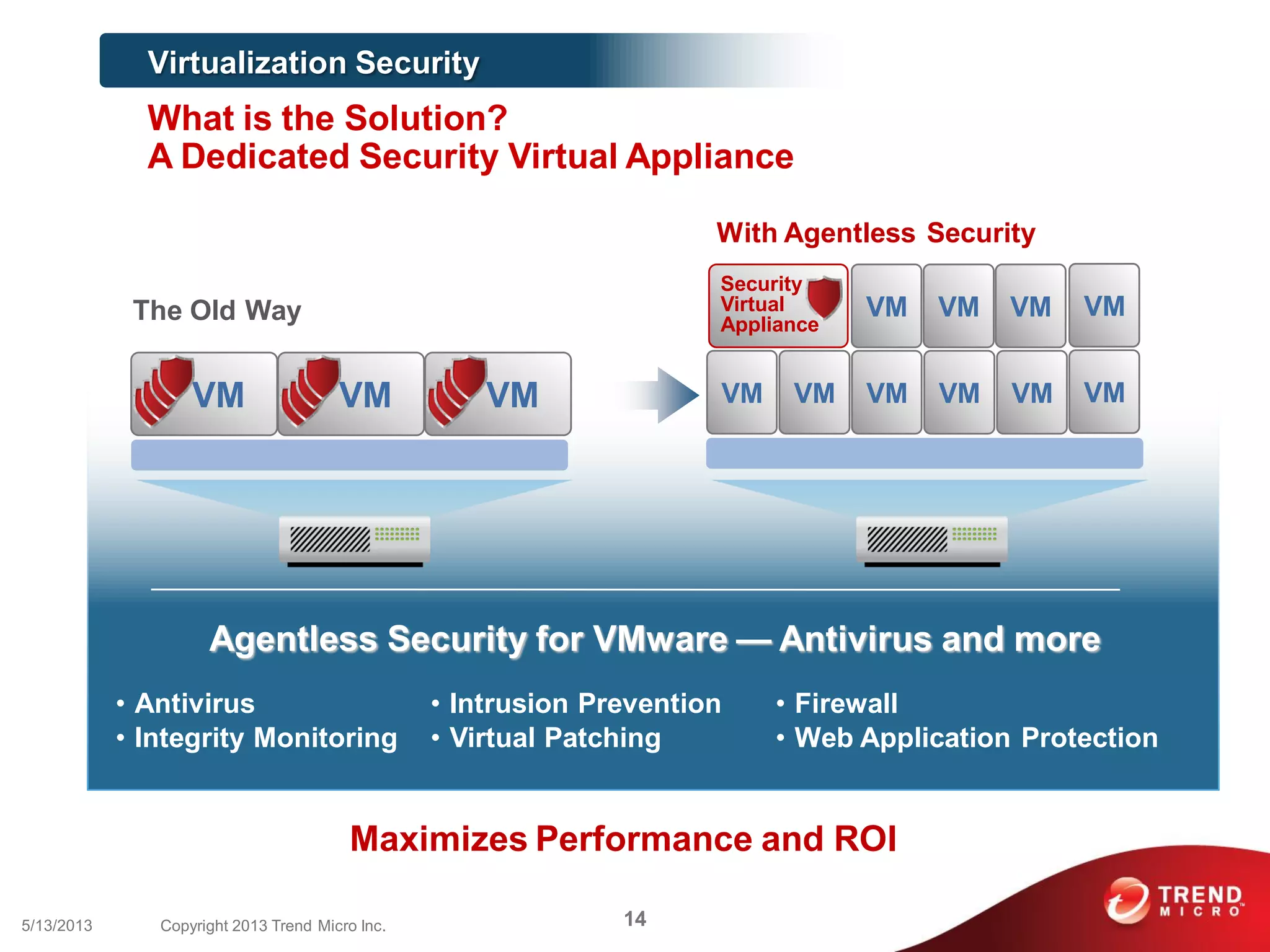 Virtualization Security

What is the Solution?
A Dedicated Security Virtual Appliance

The Old Way

VM VM VM

With Agentless Security

Security Virtual Appliance

VM VM VM VM

VM VM VM VM VM VM

Agentless Security for VMware — Antivirus and more

• Antivirus
• Integrity Monitoring

• Intrusion Prevention
• Virtual Patching

• Firewall
• Web Application Protection

Maximizes Performance and ROI

5/13/2013 Copyright 2013 Trend Micro Inc.

14

TREND MICRO